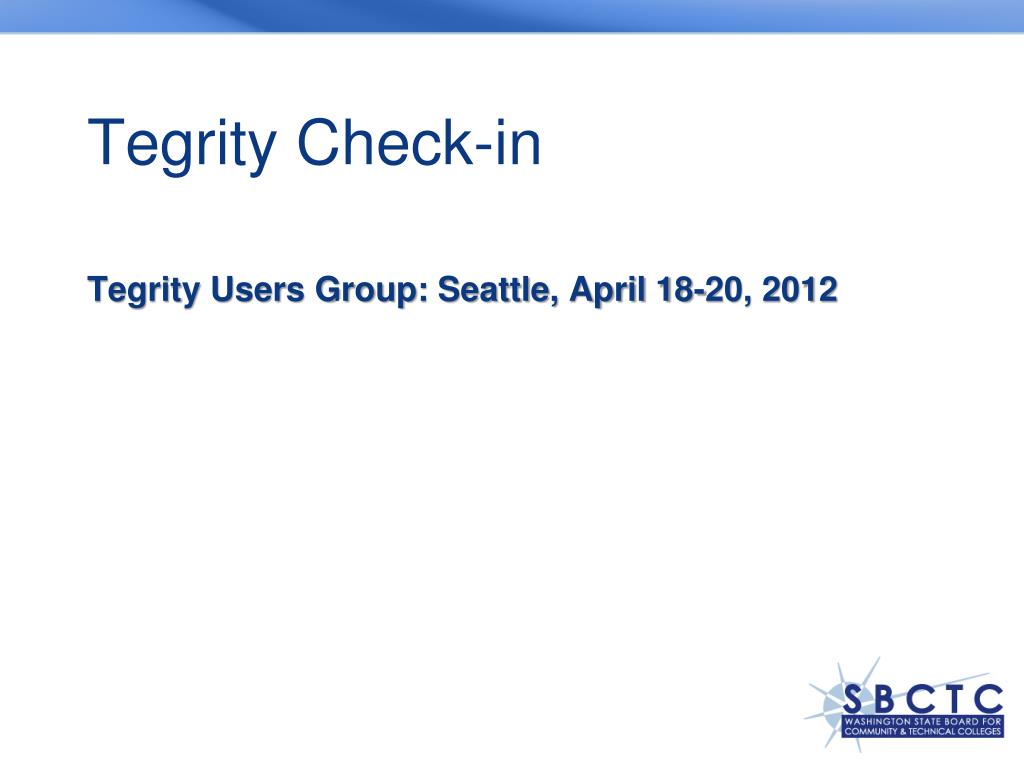 Tegrity Check-in

Tegrity Users Group: Seattle, April 18-20, 2012

SBCTC
WASHINGTON STATE BOARD FOR COMMUNITY & TECHNICAL COLLEGES